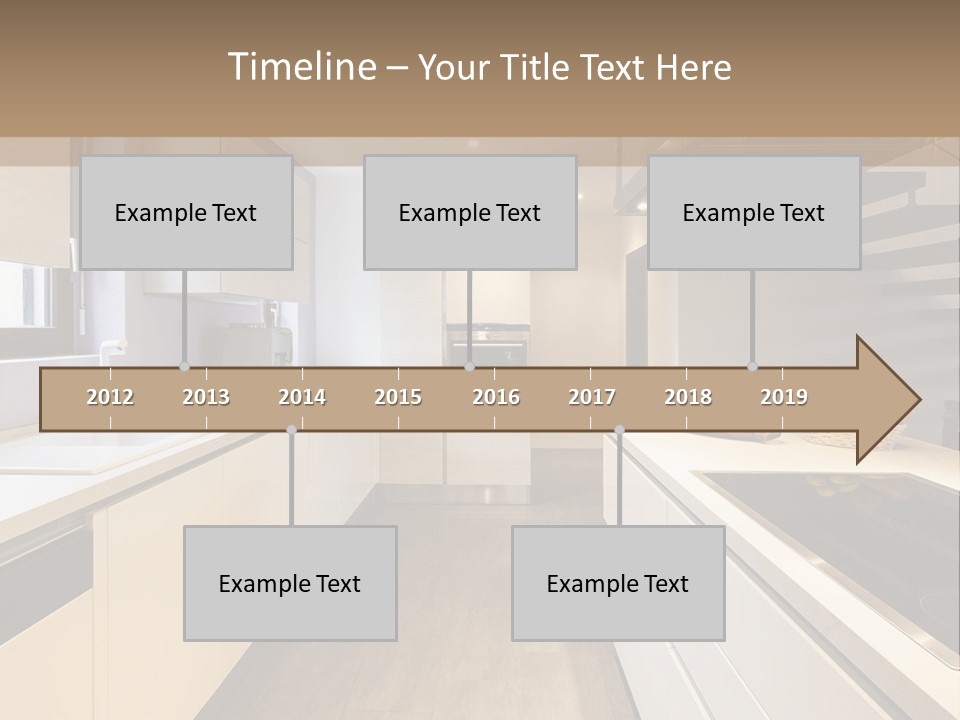 Timeline – Your Title Text Here

Example Text

Example Text

Example Text

2012 2013 2014 2015 2016 2017 2018 2019

Example Text

Example Text